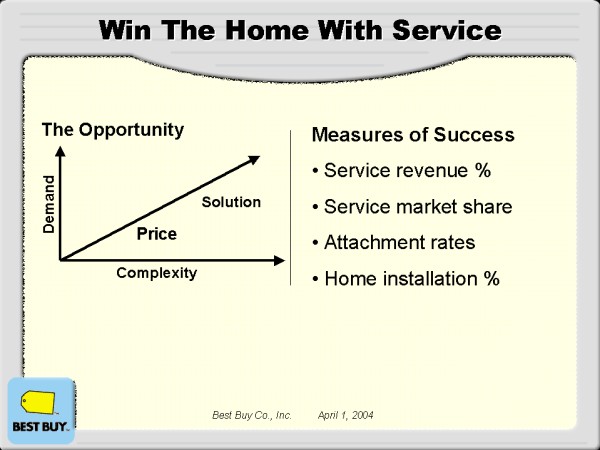 Win The Home With Service

The Opportunity

Demand

Solution

Price

Complexity

Measures of Success

• Service revenue %

• Service market share

• Attachment rates

• Home installation %

BEST BUY

Best Buy Co., Inc. April 1, 2004